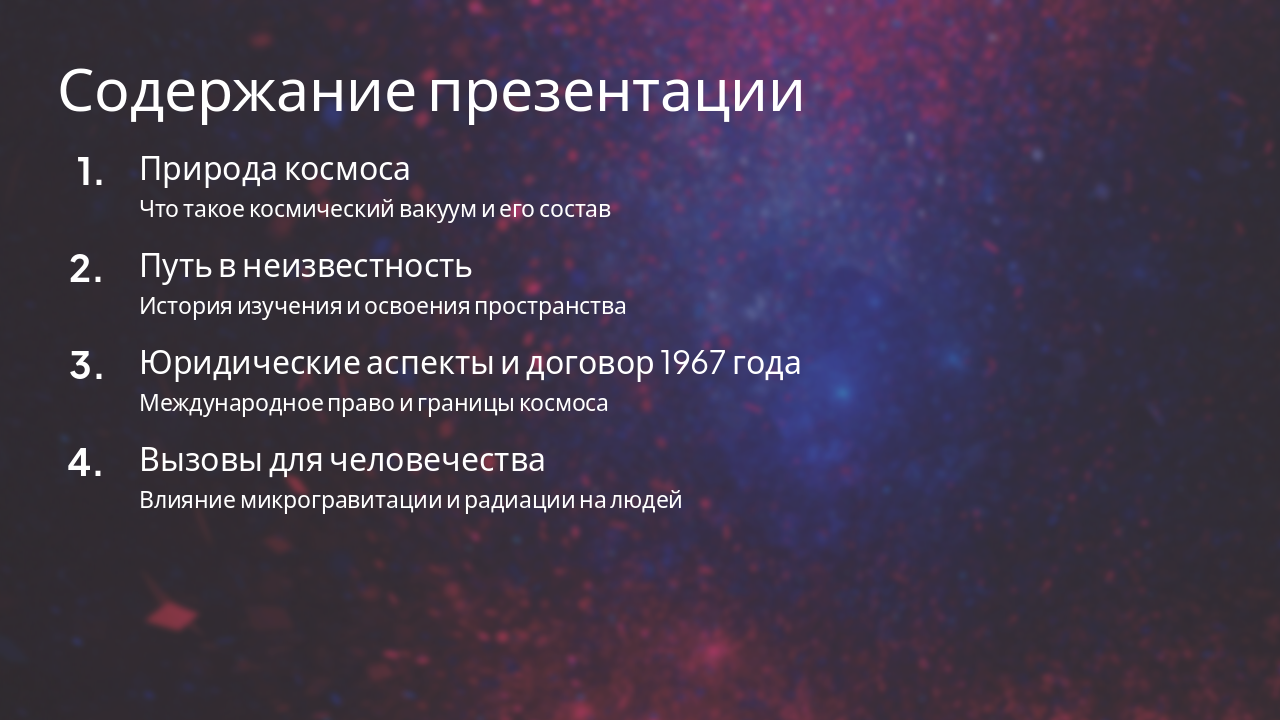 Содержание презентации

1. Природа космоса
Что такое космический вакуум и его состав

2. Путь в неизвестность
История изучения и освоения пространства

3. Юридические аспекты и договор 1967 года
Международное право и границы космоса

4. Вызовы для человечества
Влияние микрогравитации и радиации на людей